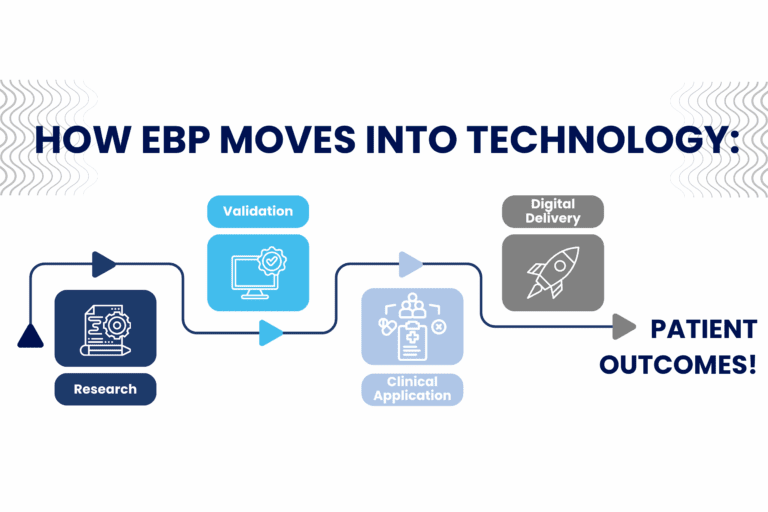 HOW EBP MOVES INTO TECHNOLOGY:

Research

Validation

Clinical Application

Digital Delivery

PATIENT OUTCOMES!